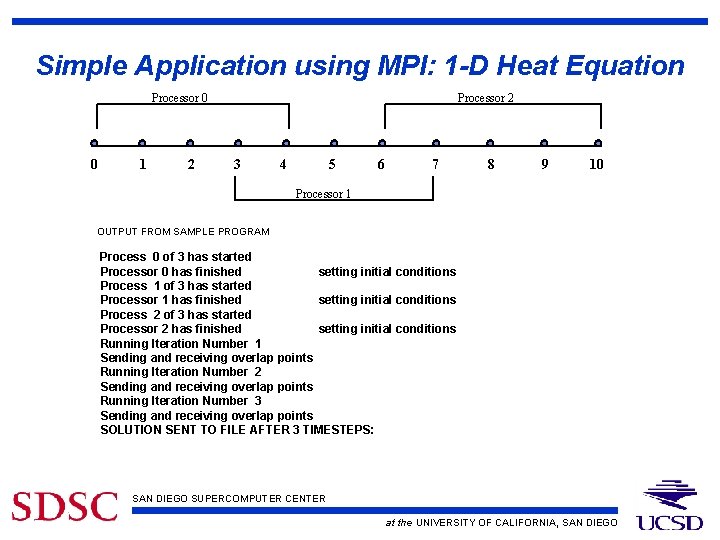 Simple Application using MPI: 1-D Heat Equation

Processor 0

Processor 2

0 1 2 3 4 5 6 7 8 9 10

Processor 1

OUTPUT FROM SAMPLE PROGRAM

Process 0 of 3 has started
Processor 0 has finished setting initial conditions
Process 1 of 3 has started
Processor 1 has finished setting initial conditions
Process 2 of 3 has started
Processor 2 has finished setting initial conditions
Running Iteration Number 1
Sending and receiving overlap points
Running Iteration Number 2
Sending and receiving overlap points
Running Iteration Number 3
Sending and receiving overlap points
SOLUTION SENT TO FILE AFTER 3 TIMESTEPS:

SDSC

SAN DIEGO SUPERCOMPUTER CENTER

at the UNIVERSITY OF CALIFORNIA, SAN DIEGO

UCSD